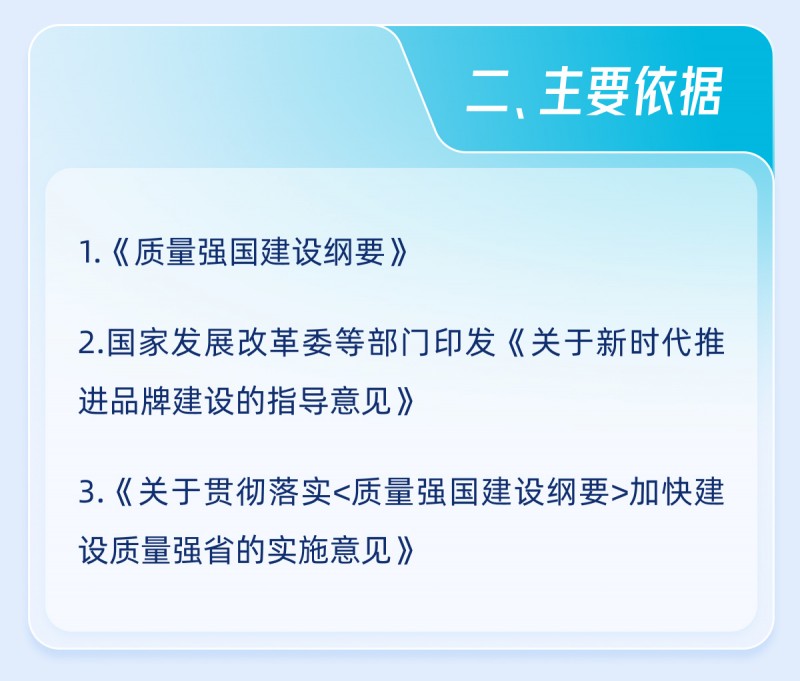 二、主要依据

1.《质量强国建设纲要》

2.国家发展改革委等部门印发《关于新时代推进品牌建设的指导意见》

3.《关于贯彻落实<质量强国建设纲要>加快建设质量强省的实施意见》